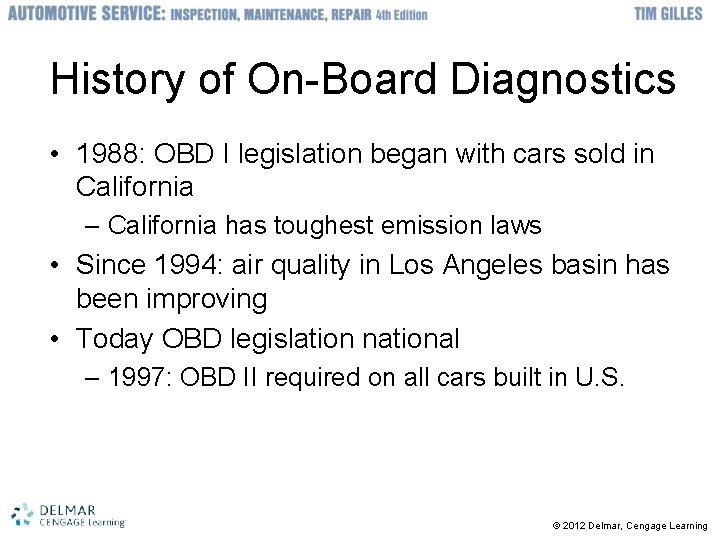 AUTOMOTIVE SERVICE: INSPECTION, MAINTENANCE, REPAIR 4th Edition TIM GILLES

History of On-Board Diagnostics

• 1988: OBD I legislation began with cars sold in California
– California has toughest emission laws
• Since 1994: air quality in Los Angeles basin has been improving
• Today OBD legislation national
– 1997: OBD II required on all cars built in U.S.

DELMAR CENGAGE Learning

© 2012 Delmar, Cengage Learning